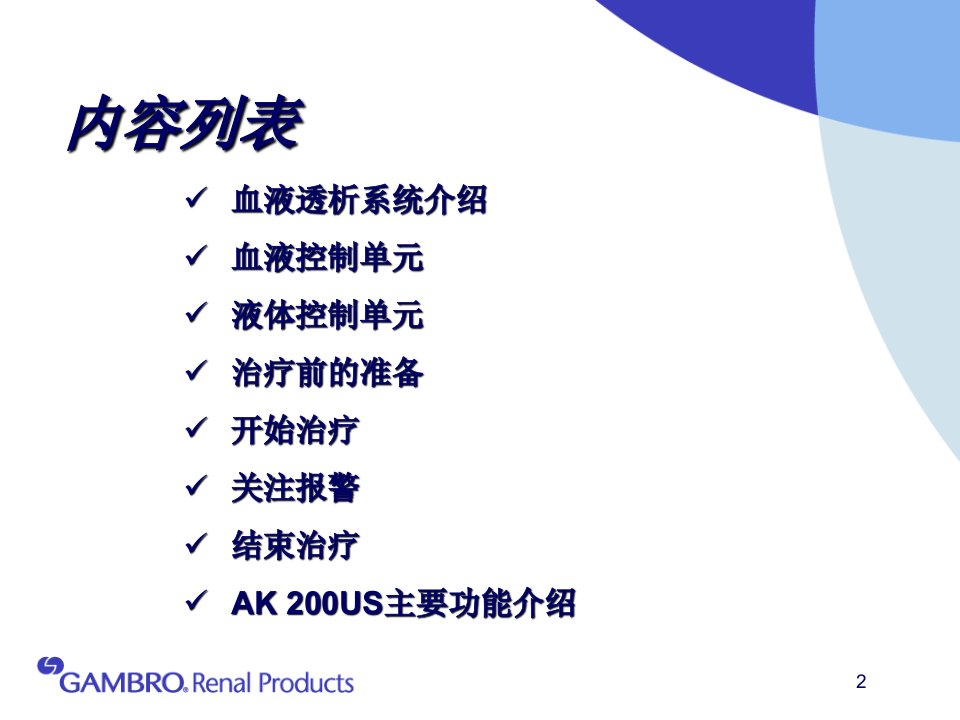 内容列表

✓ 血液透析系统介绍
✓ 血液控制单元
✓ 液体控制单元
✓ 治疗前的准备
✓ 开始治疗
✓ 关注报警
✓ 结束治疗
✓ AK 200US主要功能介绍

GAMBRO® Renal Products

2